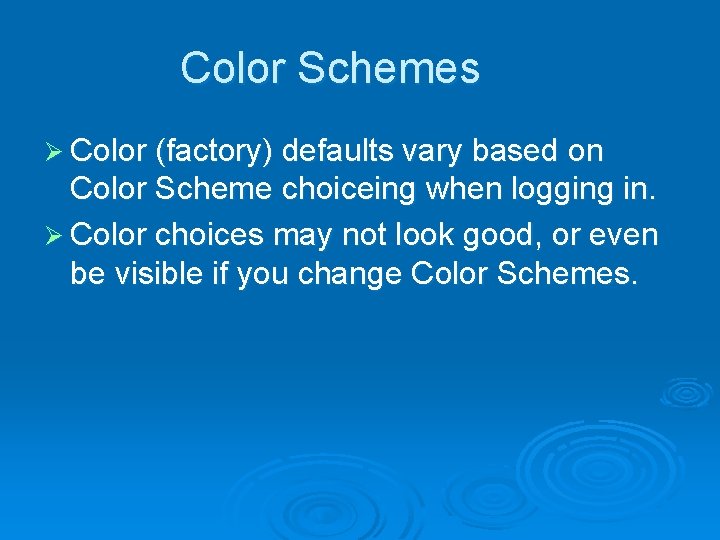 Color Schemes

➢ Color (factory) defaults vary based on Color Scheme choiceing when logging in.

➢ Color choices may not look good, or even be visible if you change Color Schemes.